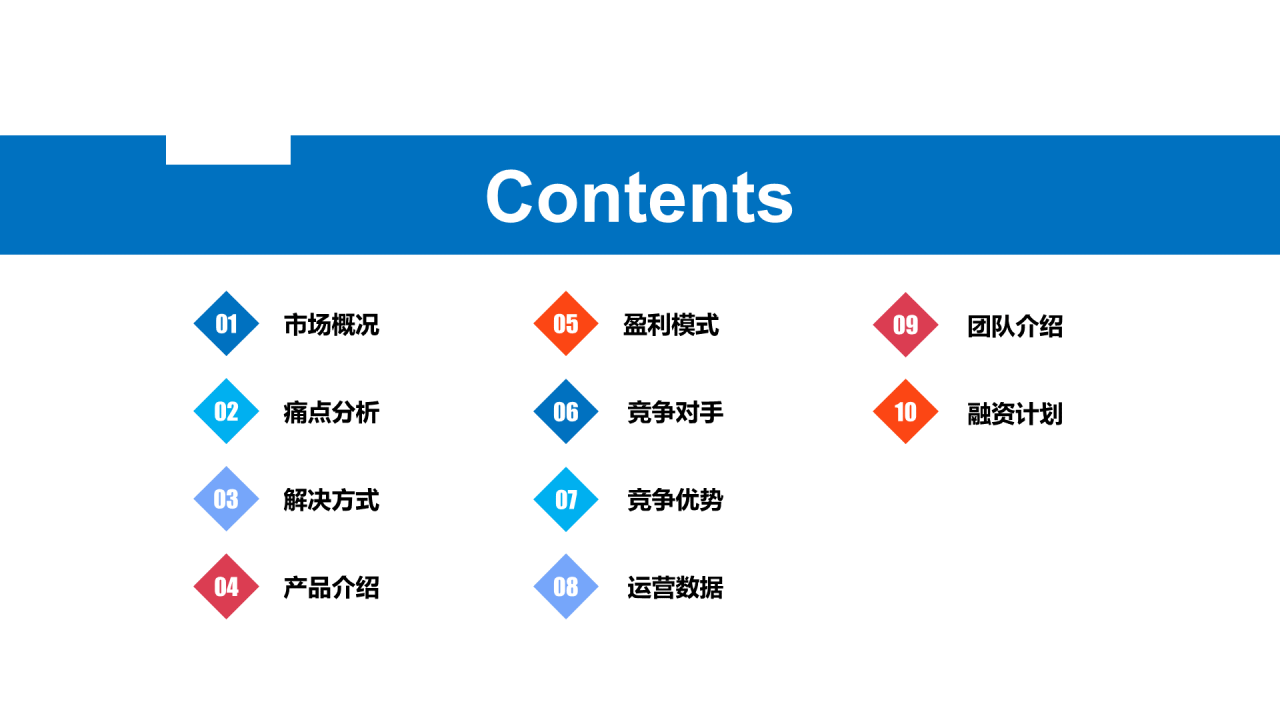 Contents

01 市场概况

02 痛点分析

03 解决方式

04 产品介绍

05 盈利模式

06 竞争对手

07 竞争优势

08 运营数据

09 团队介绍

10 融资计划